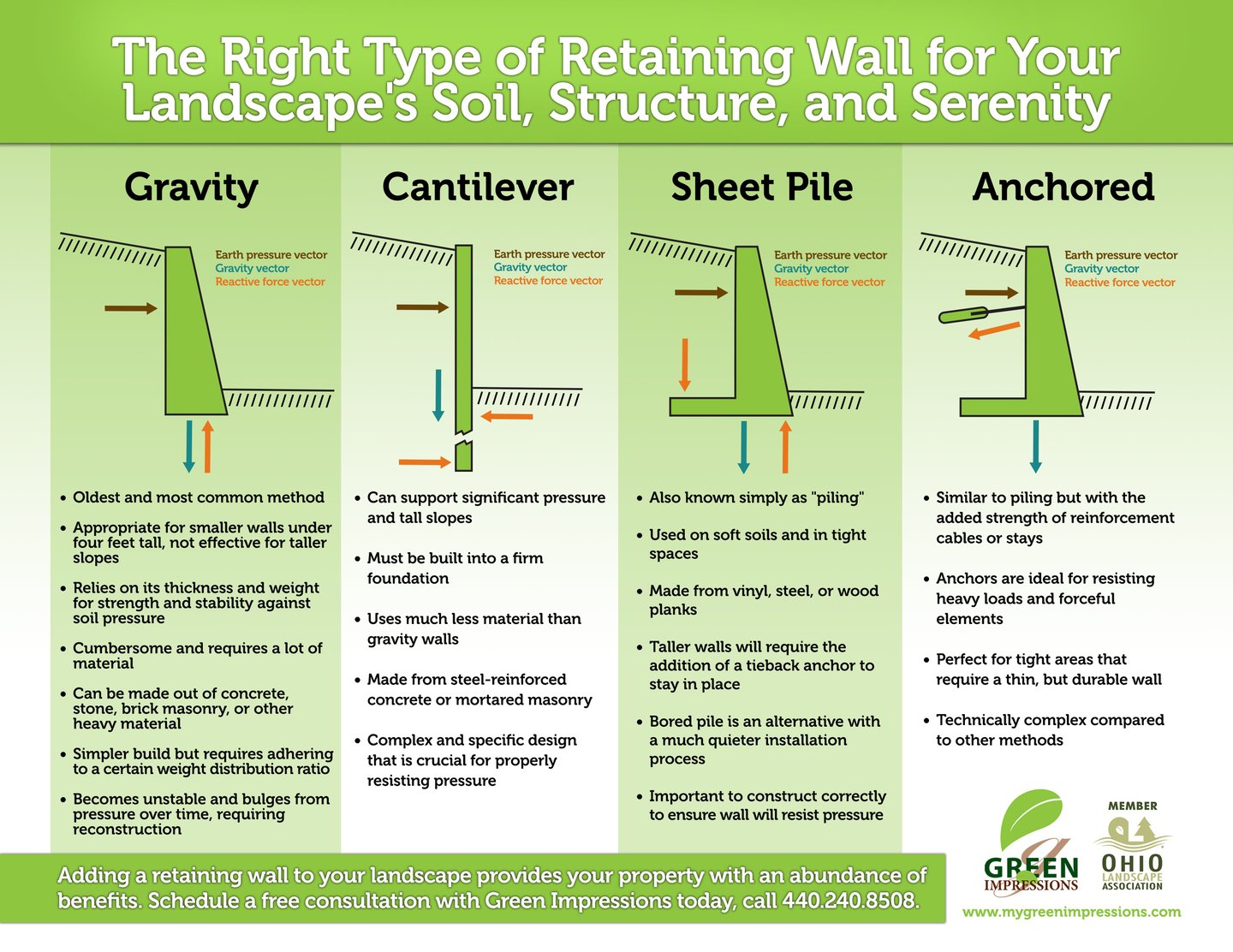 The Right Type of Retaining Wall for Your Landscape's Soil, Structure, and Serenity

Gravity

Earth pressure vector
Gravity vector
Reactive force vector

• Oldest and most common method
• Appropriate for smaller walls under four feet tall, not effective for taller slopes
• Relies on its thickness and weight for strength and stability against soil pressure
• Cumbersome and requires a lot of material
• Can be made out of concrete, stone, brick masonry, or other heavy material
• Simpler build but requires adhering to a certain weight distribution ratio
• Becomes unstable and bulges from pressure over time, requiring reconstruction

Cantilever

Earth pressure vector
Gravity vector
Reactive force vector

• Can support significant pressure and tall slopes
• Must be built into a firm foundation
• Uses much less material than gravity walls
• Made from steel-reinforced concrete or mortared masonry
• Complex and specific design that is crucial for properly resisting pressure

Sheet Pile

Earth pressure vector
Gravity vector
Reactive force vector

• Also known simply as "piling"
• Used on soft soils and in tight spaces
• Made from vinyl, steel, or wood planks
• Taller walls will require the addition of a tieback anchor to stay in place
• Bored pile is an alternative with a much quieter installation process
• Important to construct correctly to ensure wall will resist pressure

Anchored

Earth pressure vector
Gravity vector
Reactive force vector

• Similar to piling but with the added strength of reinforcement cables or stays
• Anchors are ideal for resisting heavy loads and forceful elements
• Perfect for tight areas that require a thin, but durable wall
• Technically complex compared to other methods

Adding a retaining wall to your landscape provides your property with an abundance of benefits. Schedule a free consultation with Green Impressions today, call 440.240.8508.

GREEN IMPRESSIONS
MEMBER
OHIO LANDSCAPE ASSOCIATION
www.mygreenimpressions.com